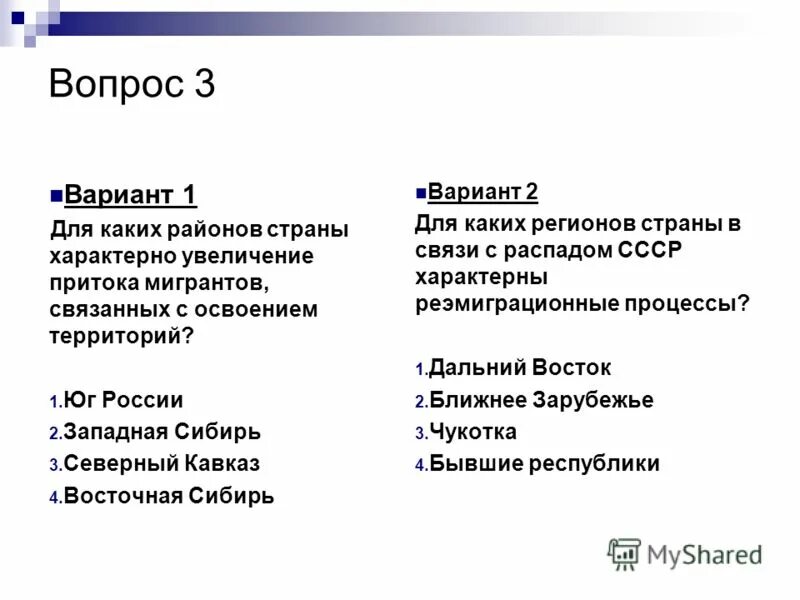 Вопрос 3

Вариант 1

Для каких районов страны характерно увеличение притока мигрантов, связанных с освоением территорий?

1. Юг России
2. Западная Сибирь
3. Северный Кавказ
4. Восточная Сибирь

Вариант 2

Для каких регионов страны в связи с распадом СССР характерны реэмиграционные процессы?

1. Дальний Восток
2. Ближнее Зарубежье
3. Чукотка
4. Бывшие республики

MyShared